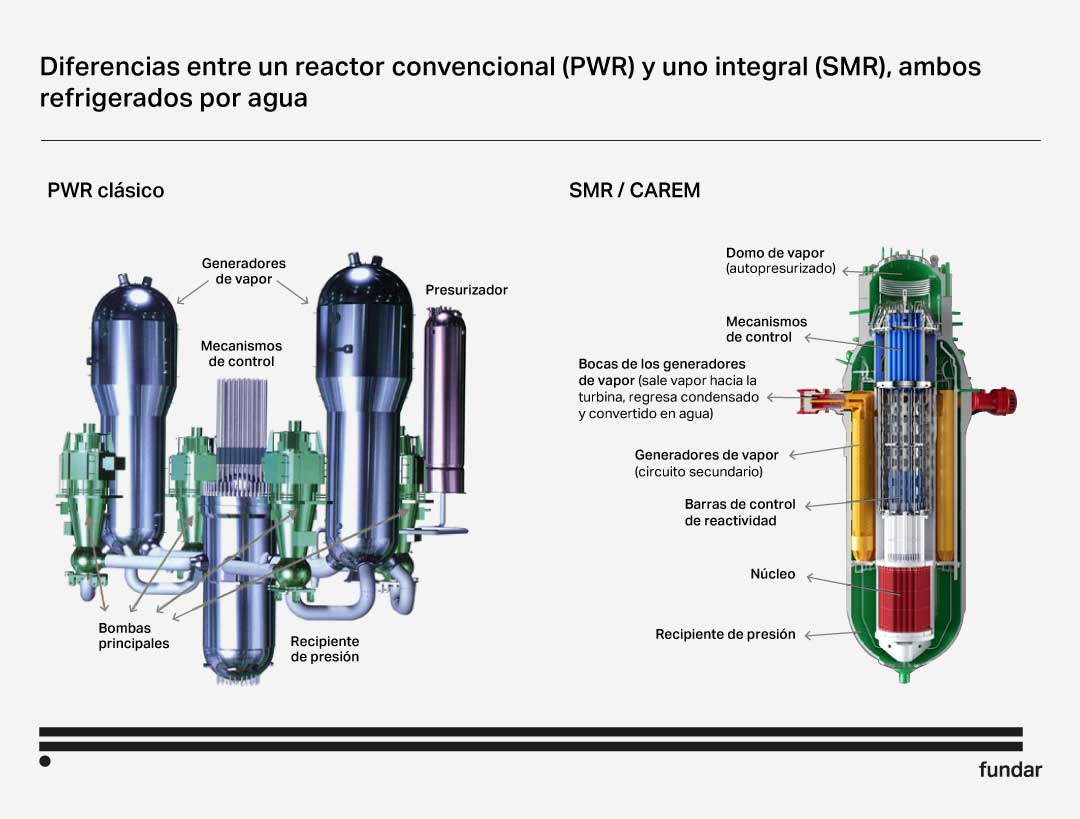 Diferencias entre un reactor convencional (PWR) y uno integral (SMR), ambos refrigerados por agua

PWR clásico

Generadores de vapor

Presurizador

Mecanismos de control

Bombas principales

Recipiente de presión

SMR / CAREM

Domo de vapor (autopresurizado)

Mecanismos de control

Bocas de los generadores de vapor (sale vapor hacia la turbina, regresa condensado y convertido en agua)

Generadores de vapor (circuito secundario)

Barras de control de reactividad

Núcleo

Recipiente de presión

fundar